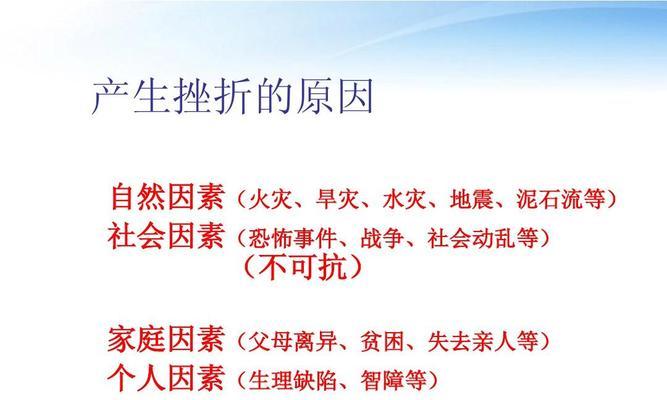 产生挫折的原因

自然因素（火灾、旱灾、水灾、地震、泥石流等）
社会因素（恐怖事件、战争、社会动乱等）
（不可抗）

家庭因素（父母离异、贫困、失去亲人等）
个人因素（生理缺陷、智障等）